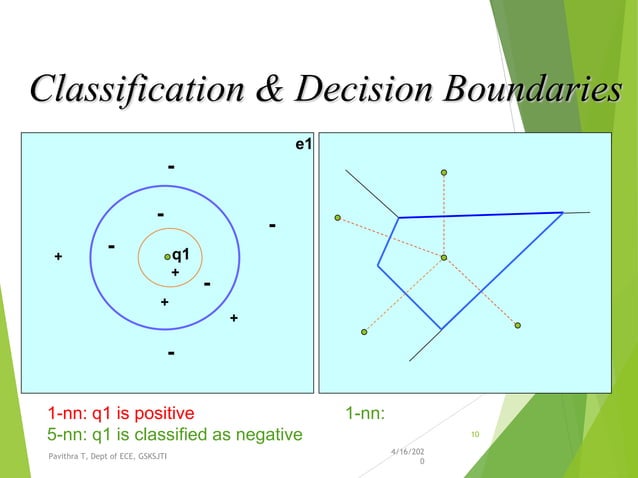 Classification & Decision Boundaries

e1

-

-

-

-

+

q1

+

-

+

+

-

1-nn: q1 is positive
5-nn: q1 is classified as negative

1-nn:

10

Pavithra T, Dept of ECE, GSKSJTI

4/16/2020